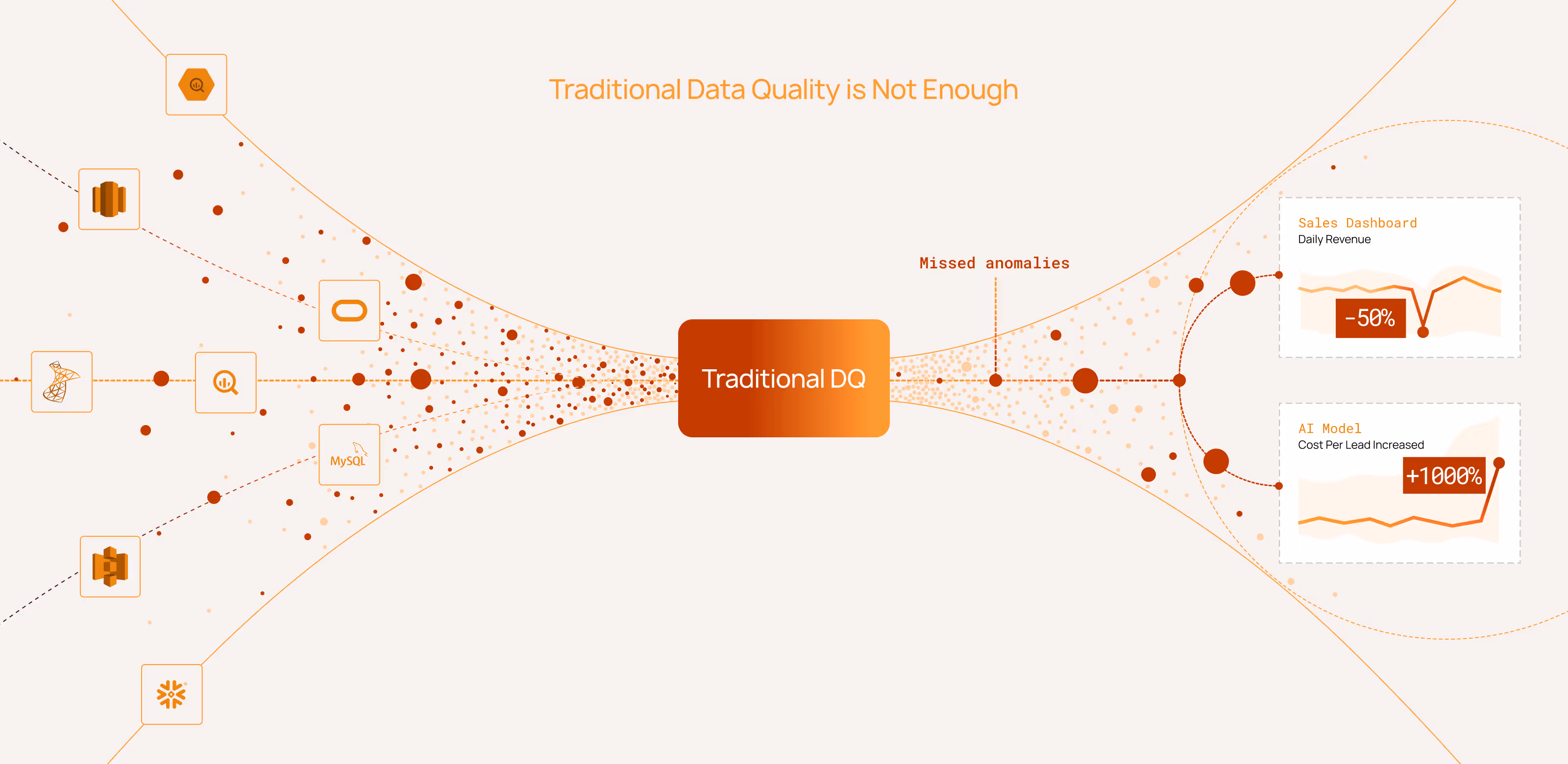 Traditional Data Quality is Not Enough

MySQL

Traditional DQ

Missed anomalies

Sales Dashboard
Daily Revenue

-50%

AI Model
Cost Per Lead Increased

+1000%